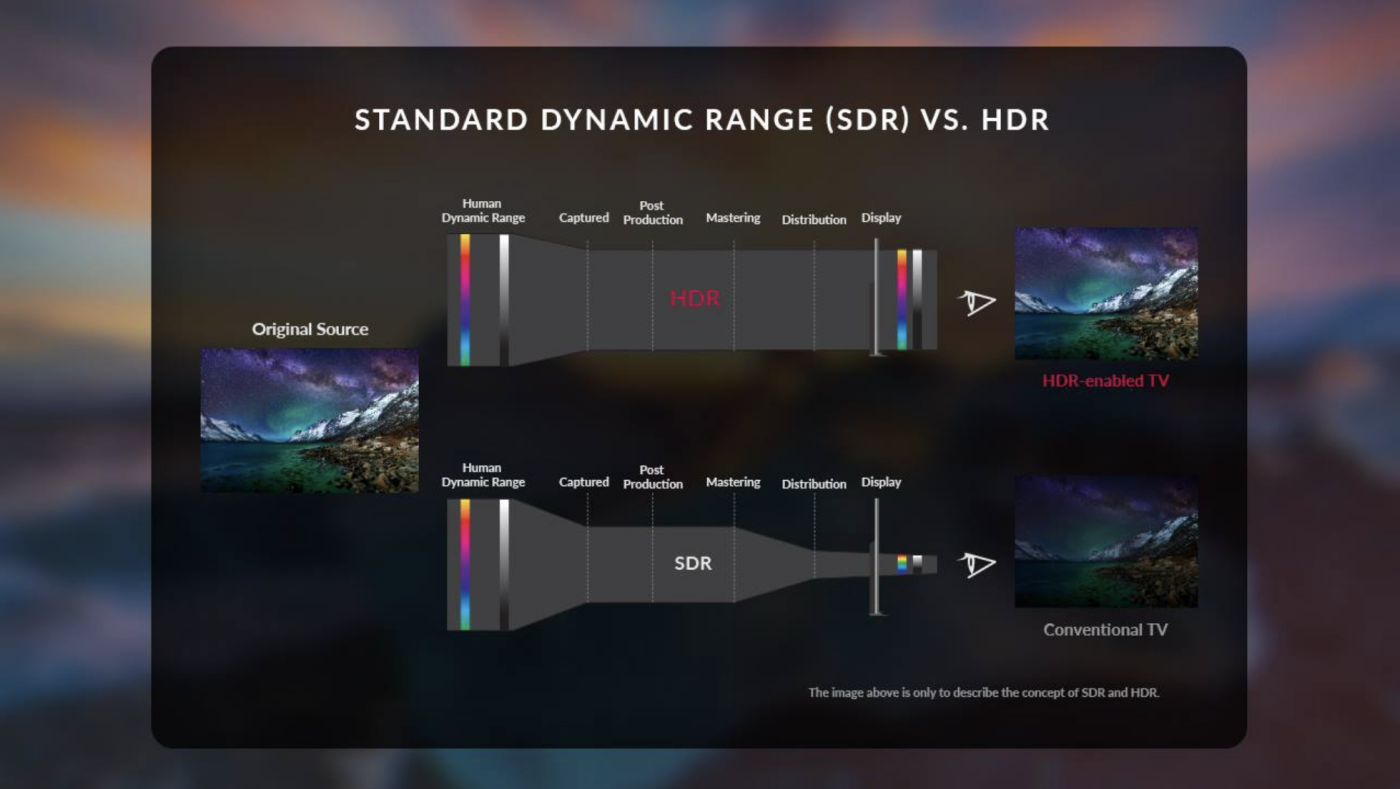 STANDARD DYNAMIC RANGE (SDR) VS. HDR

Original Source

Human Dynamic Range

Captured

Post Production

Mastering

Distribution

Display

HDR

HDR-enabled TV

Human Dynamic Range

Captured

Post Production

Mastering

Distribution

Display

SDR

Conventional TV

The image above is only to describe the concept of SDR and HDR.